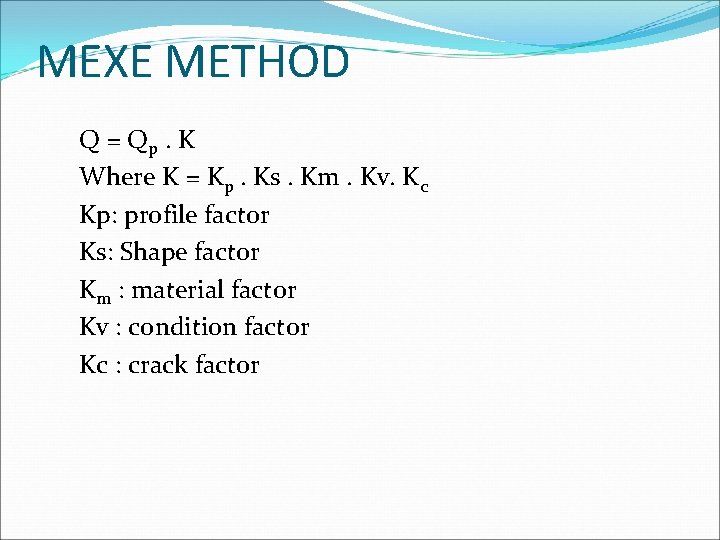 MEXE METHOD

$Q = Q_p . K$

Where $K = K_p . Ks . Km . Kv. K_c$

Kp: profile factor

Ks: Shape factor

$K_m$ : material factor

Kv : condition factor

Kc : crack factor